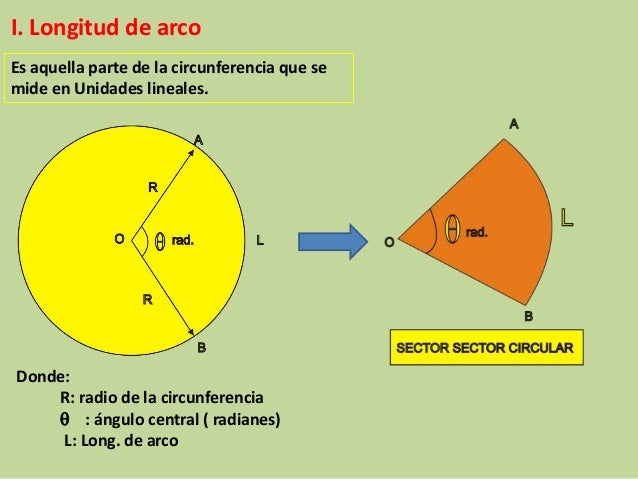 I. Longitud de arco

Es aquella parte de la circunferencia que se mide en Unidades lineales.

A
R
O
$\theta$ rad.
L
R
B

A
O
$\theta$ rad.
L
B

SECTOR SECTOR CIRCULAR

Donde:
R: radio de la circunferencia
$\theta$ : ángulo central ( radianes)
L: Long. de arco